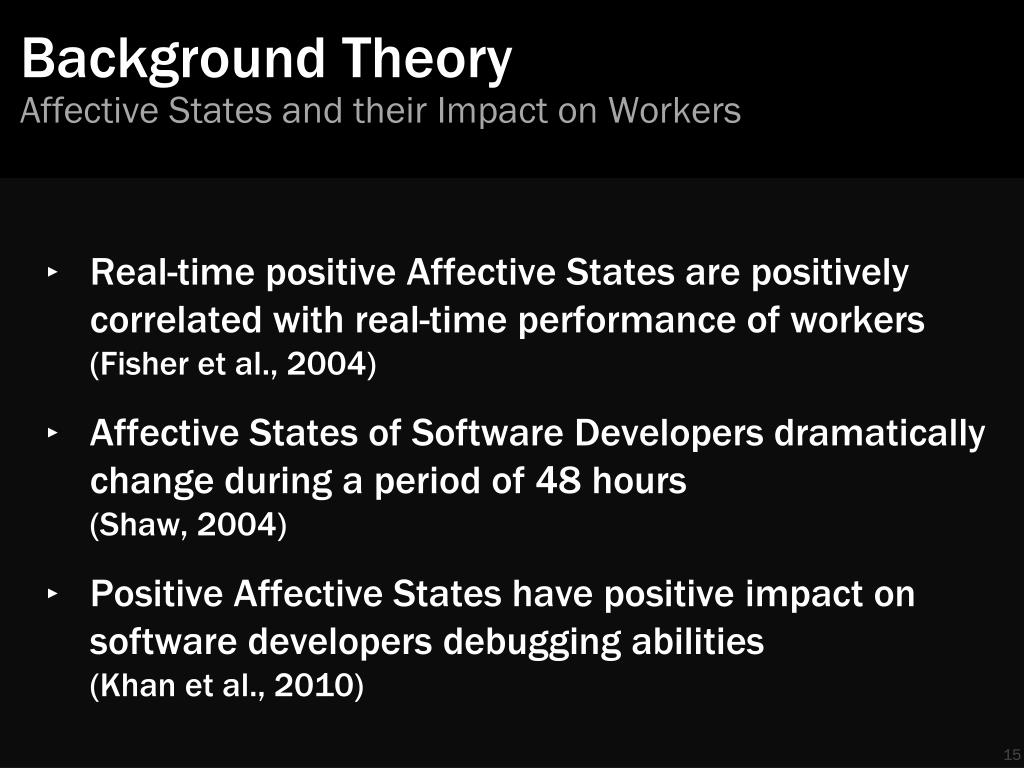 Background Theory
Affective States and their Impact on Workers

‣ Real-time positive Affective States are positively correlated with real-time performance of workers
(Fisher et al., 2004)

‣ Affective States of Software Developers dramatically change during a period of 48 hours
(Shaw, 2004)

‣ Positive Affective States have positive impact on software developers debugging abilities
(Khan et al., 2010)

15